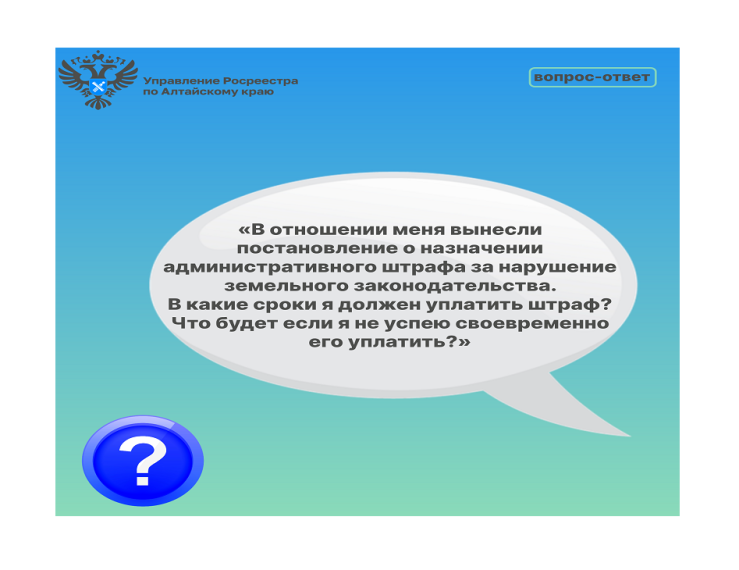 Управление Росреестра по Алтайскому краю

вопрос-ответ

«В отношении меня вынесли постановление о назначении административного штрафа за нарушение земельного законодательства. В какие сроки я должен уплатить штраф? Что будет если я не успею своевременно его уплатить?»

?